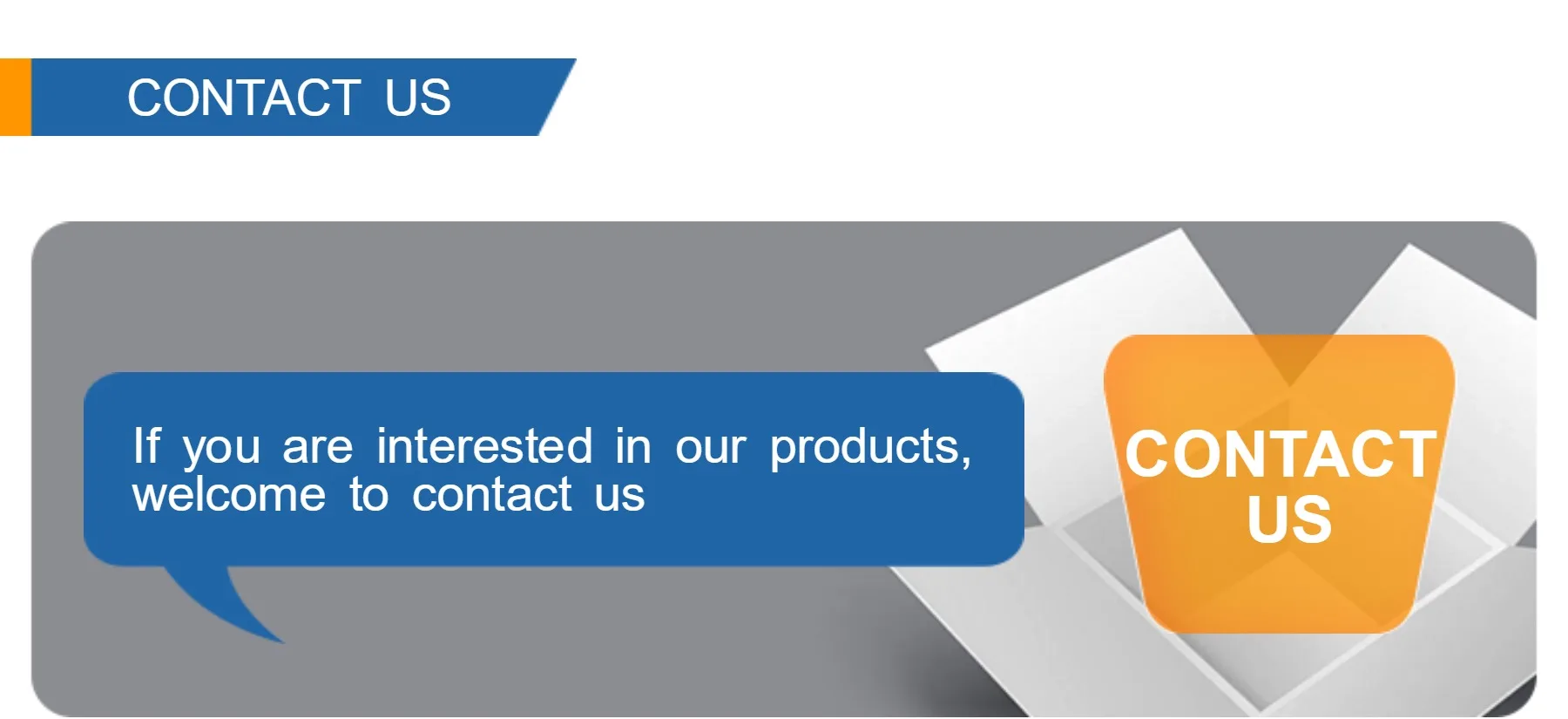 CONTACT US

If you are interested in our products, welcome to contact us

CONTACT US